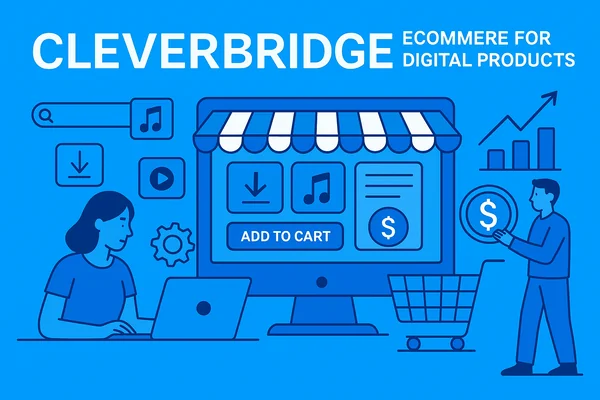 CLEVERBRIDGE ECOMMERE FOR DIGITAL PRODUCTS

ADD TO CART

$

$